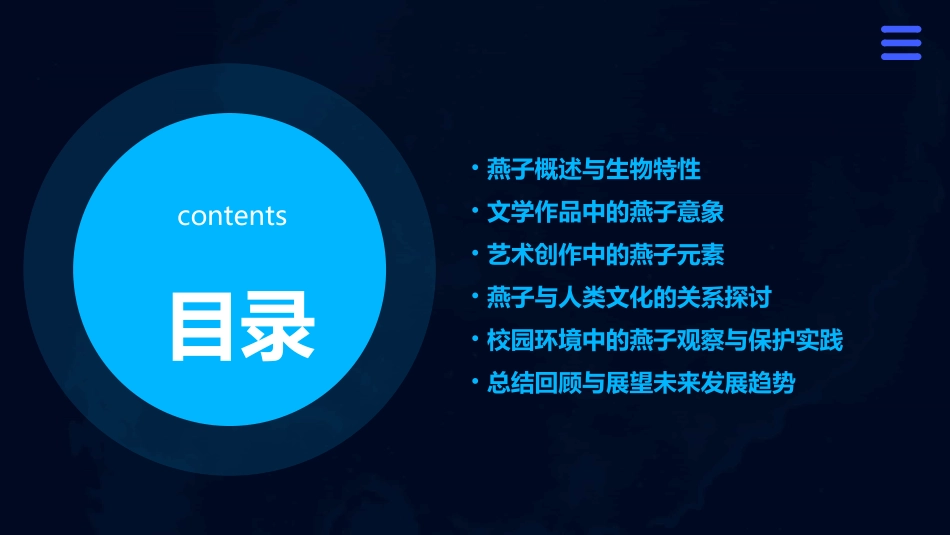 contents

目录

• 燕子概述与生物特性
• 文学作品中的燕子意象
• 艺术创作中的燕子元素
• 燕子与人类文化的关系探讨
• 校园环境中的燕子观察与保护实践
• 总结回顾与展望未来发展趋势